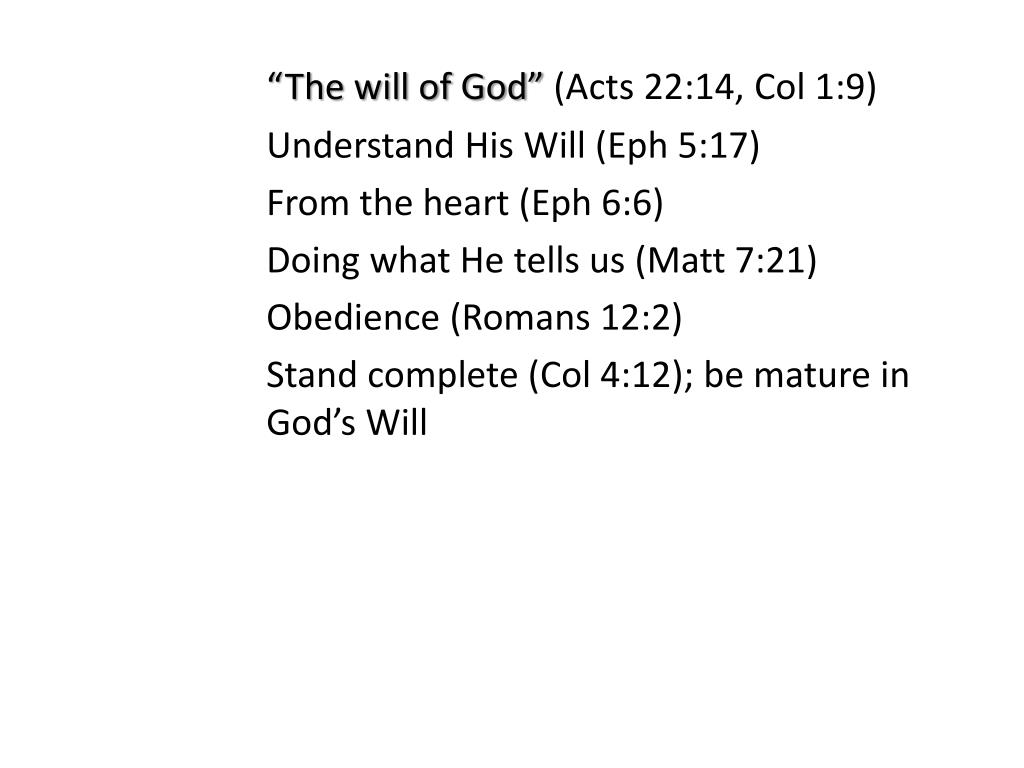 “The will of God” (Acts 22:14, Col 1:9)

Understand His Will (Eph 5:17)

From the heart (Eph 6:6)

Doing what He tells us (Matt 7:21)

Obedience (Romans 12:2)

Stand complete (Col 4:12); be mature in God’s Will